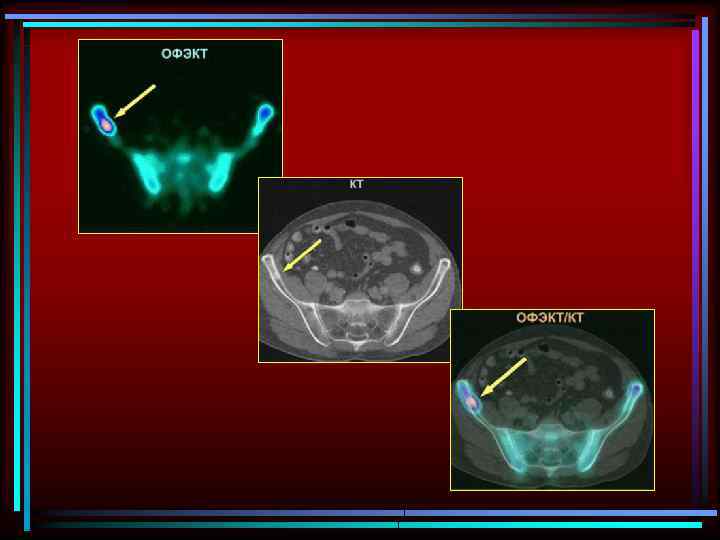 ОФЭКТ

КТ

ОФЭКТ/КТ